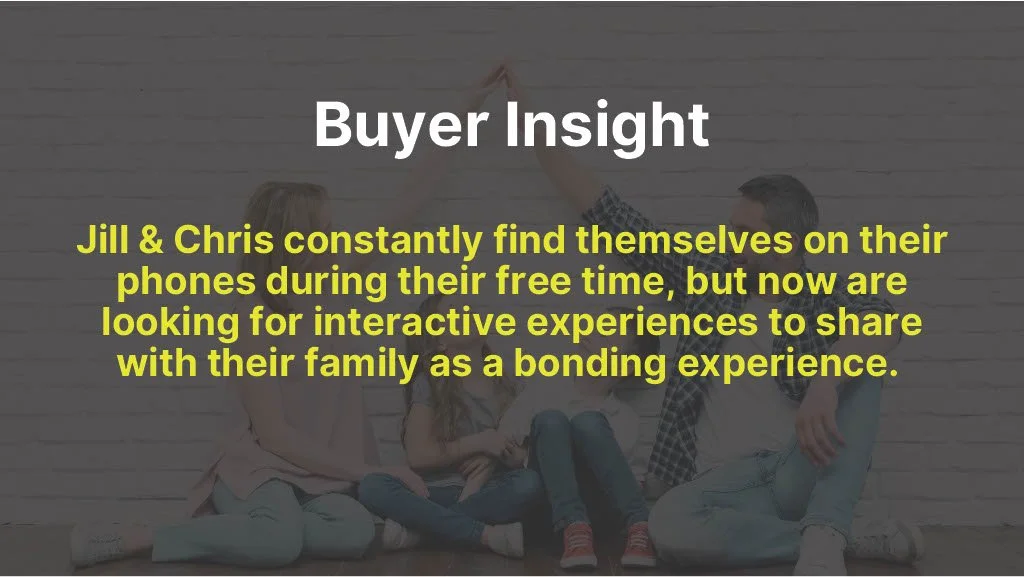 Buyer Insight

Jill & Chris constantly find themselves on their phones during their free time, but now are looking for interactive experiences to share with their family as a bonding experience.